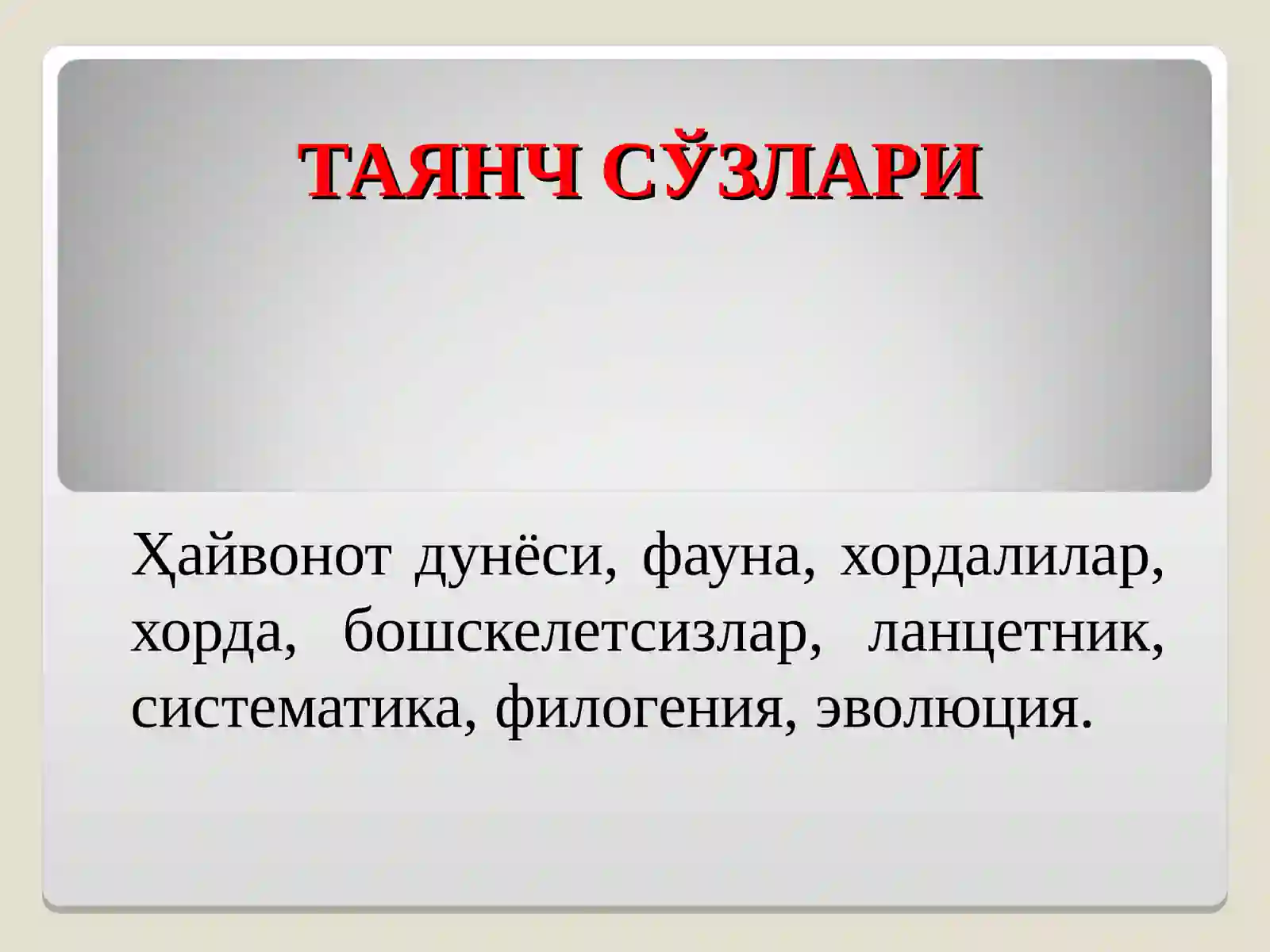 ТАЯНЧ СЎЗЛАРИ

Ҳайвонот дунёси, фауна, хордалилар, хорда, бошскелетсизлар, ланцетник, систематика, филогения, эволюция.